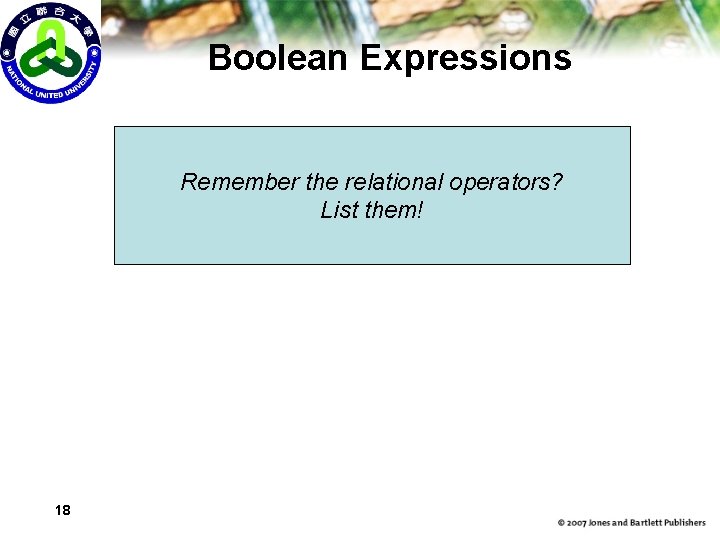 國立聯合大學
NATIONAL UNITED UNIVERSITY

Boolean Expressions

Remember the relational operators?
List them!

18

© 2007 Jones and Bartlett Publishers